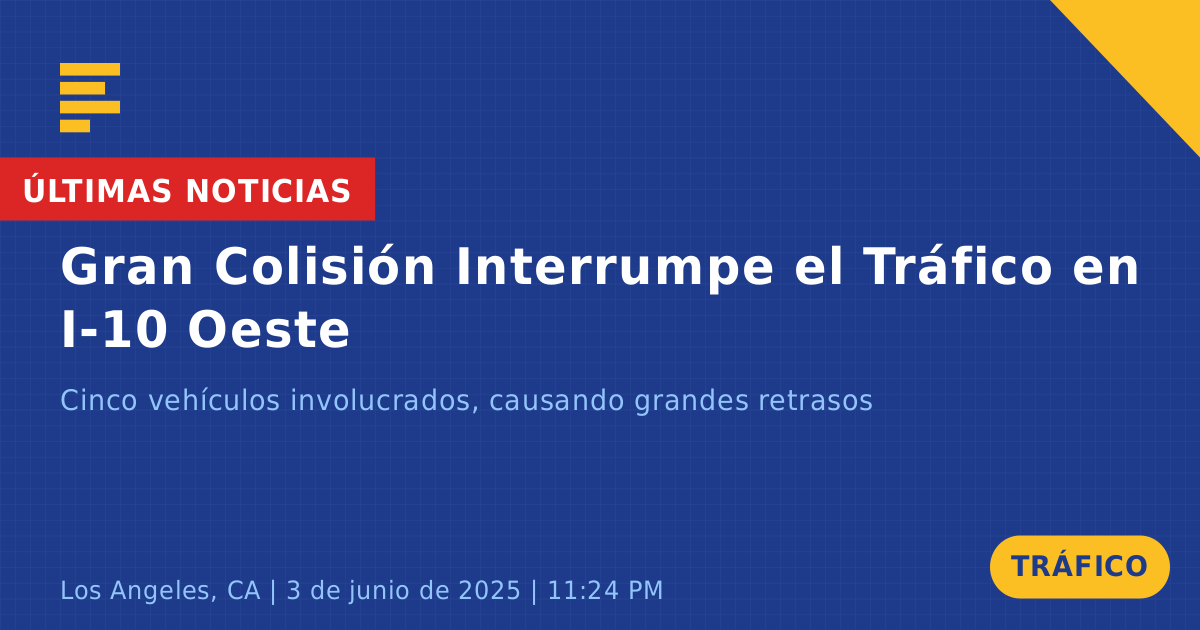 ÚLTIMAS NOTICIAS

Gran Colisión Interrumpe el Tráfico en I-10 Oeste

Cinco vehículos involucrados, causando grandes retrasos

Los Angeles, CA | 3 de junio de 2025 | 11:24 PM

TRÁFICO